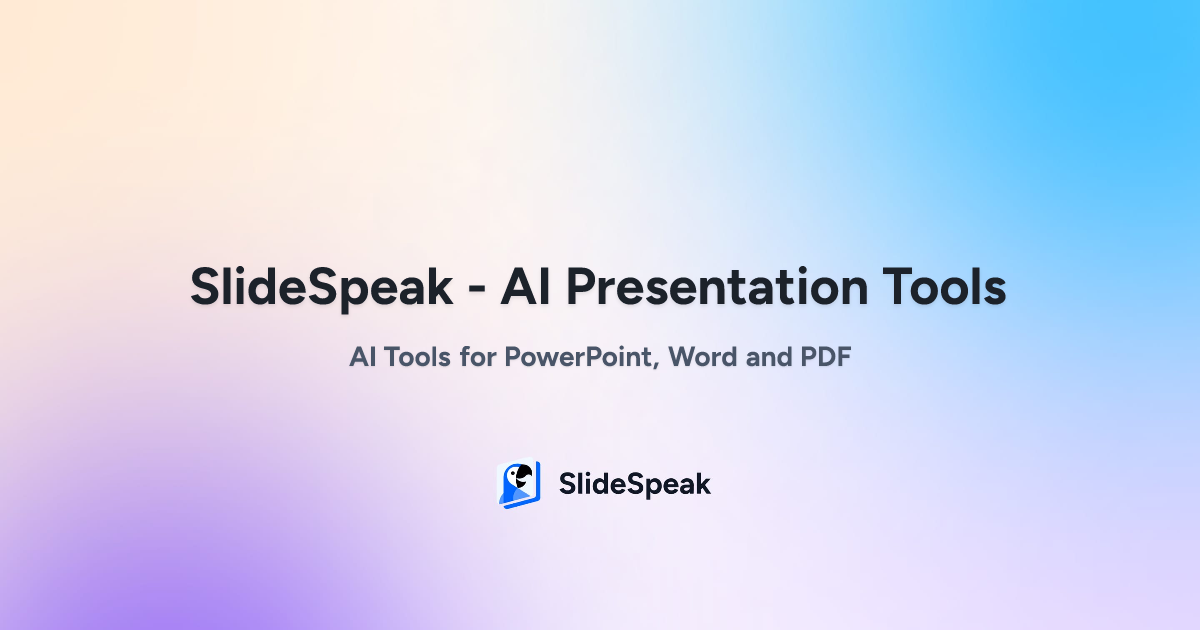 SlideSpeak - AI Presentation Tools

AI Tools for PowerPoint, Word and PDF

SlideSpeak